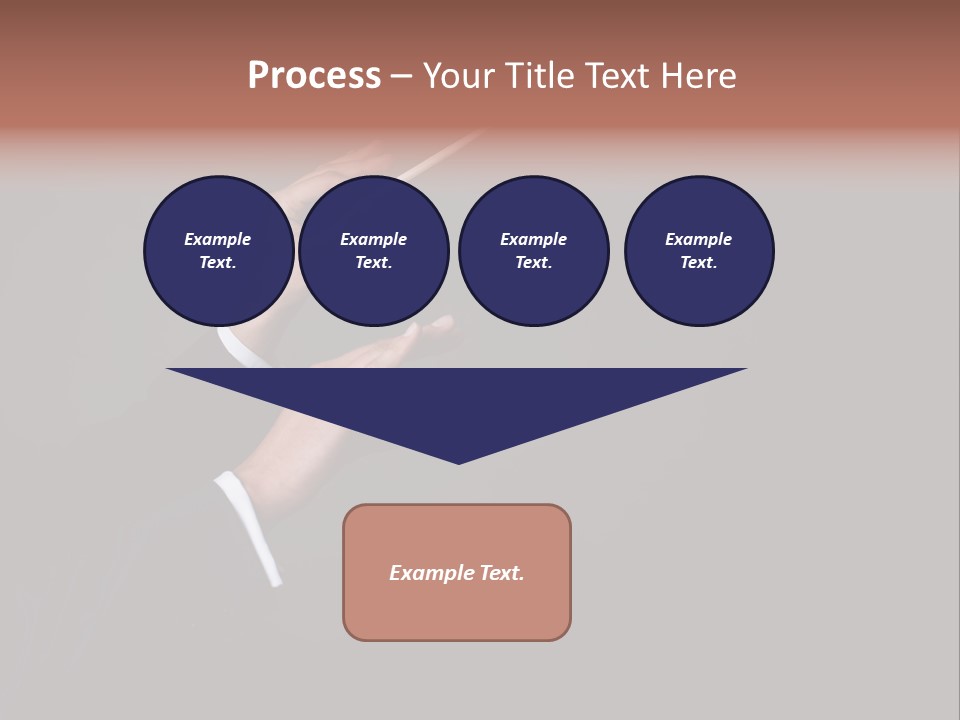 Process – Your Title Text Here

Example Text.

Example Text.

Example Text.

Example Text.

Example Text.